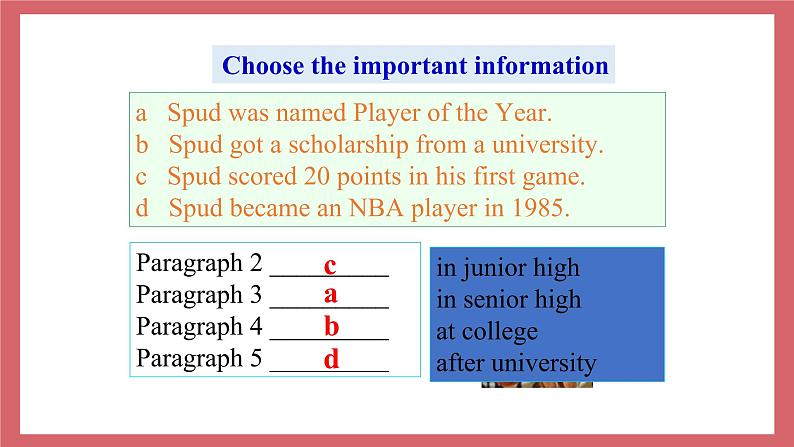 Choose the important information

a Spud was named Player of the Year.
b Spud got a scholarship from a university.
c Spud scored 20 points in his first game.
d Spud became an NBA player in 1985.

Paragraph 2 ____c____
Paragraph 3 ____a____
Paragraph 4 ____b____
Paragraph 5 ____d____

in junior high
in senior high
at college
after university